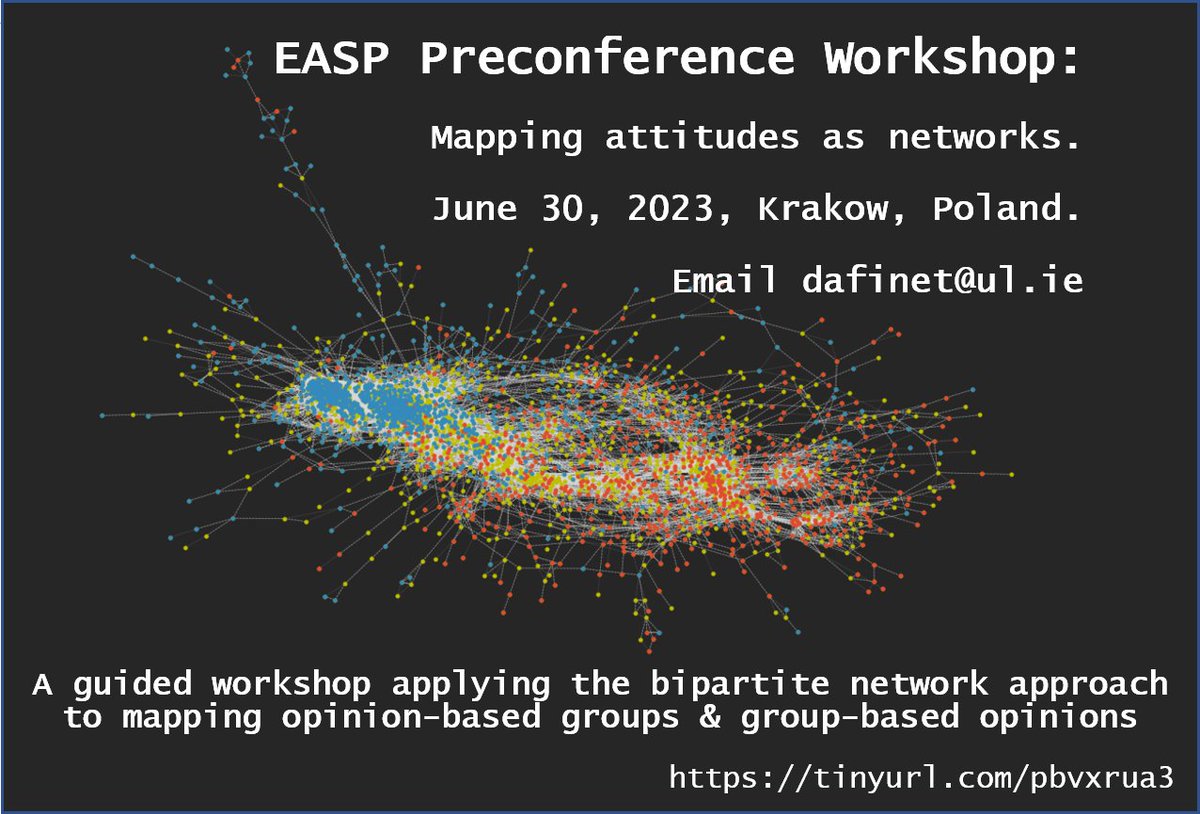 EASP Preconference Workshop:

Mapping attitudes as networks.

June 30, 2023, Krakow, Poland.

Email dafinet@ul.ie

A guided workshop applying the bipartite network approach to mapping opinion-based groups & group-based opinions

https://tinyurl.com/pbvxrua3